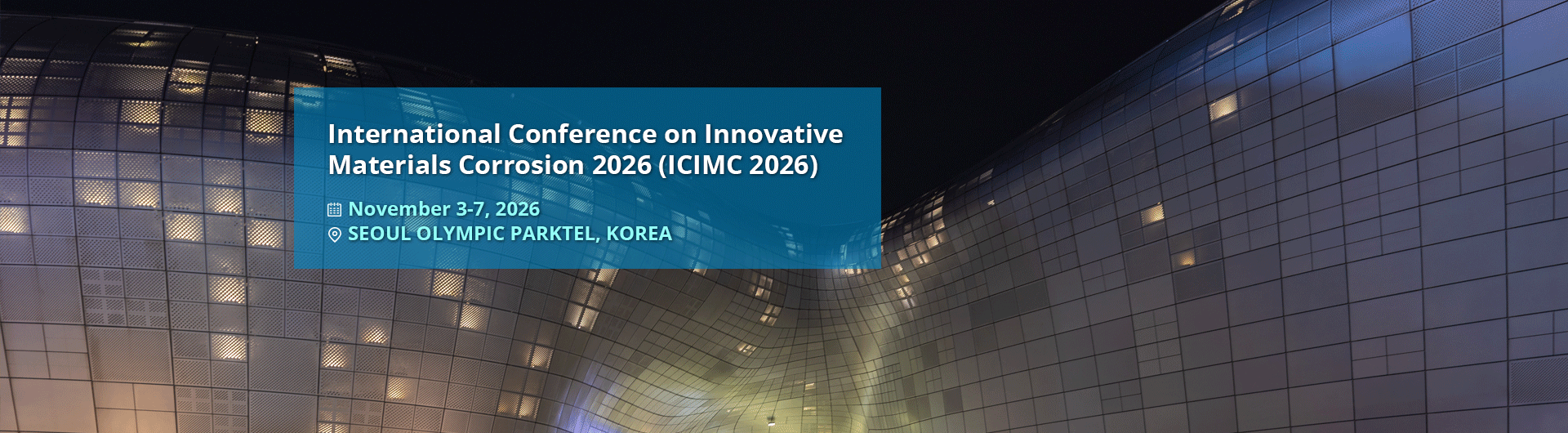 International Conference on Innovative Materials Corrosion 2026 (ICIMC 2026)

November 3-7, 2026
SEOUL OLYMPIC PARKTEL, KOREA